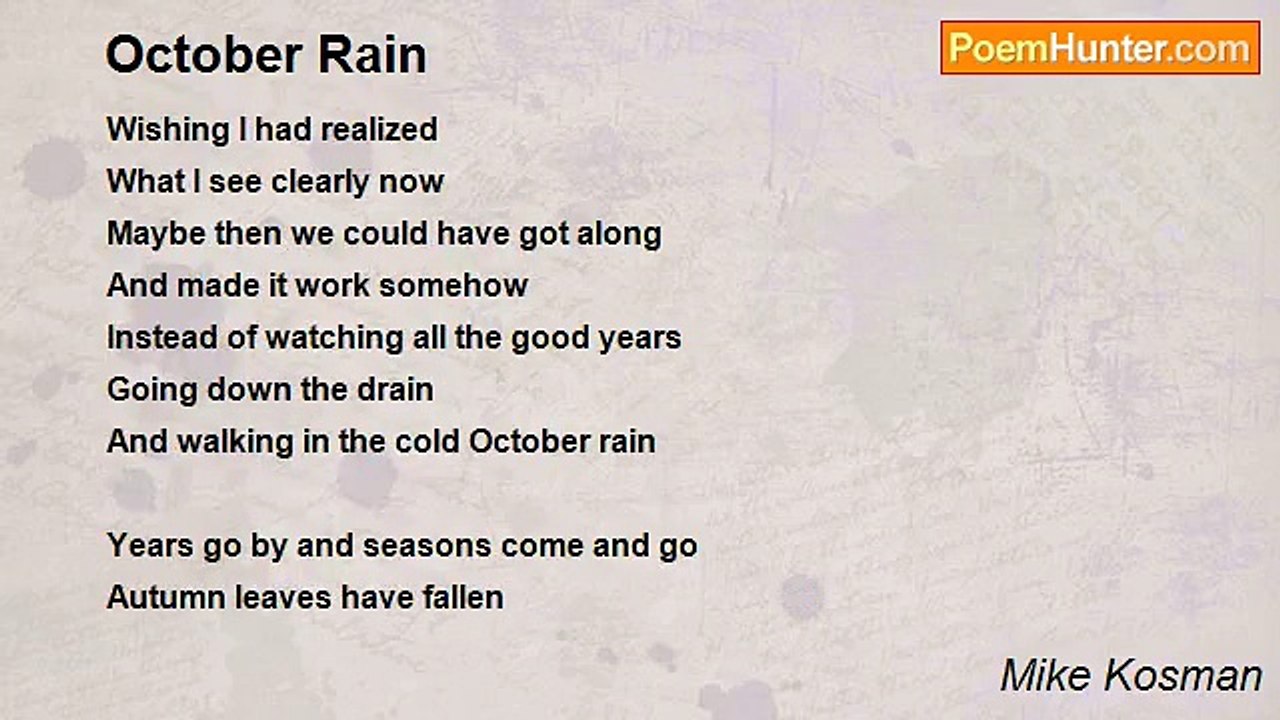 October Rain

PoemHunter.com

Wishing I had realized
What I see clearly now
Maybe then we could have got along
And made it work somehow
Instead of watching all the good years
Going down the drain
And walking in the cold October rain

Years go by and seasons come and go
Autumn leaves have fallen

Mike Kosman